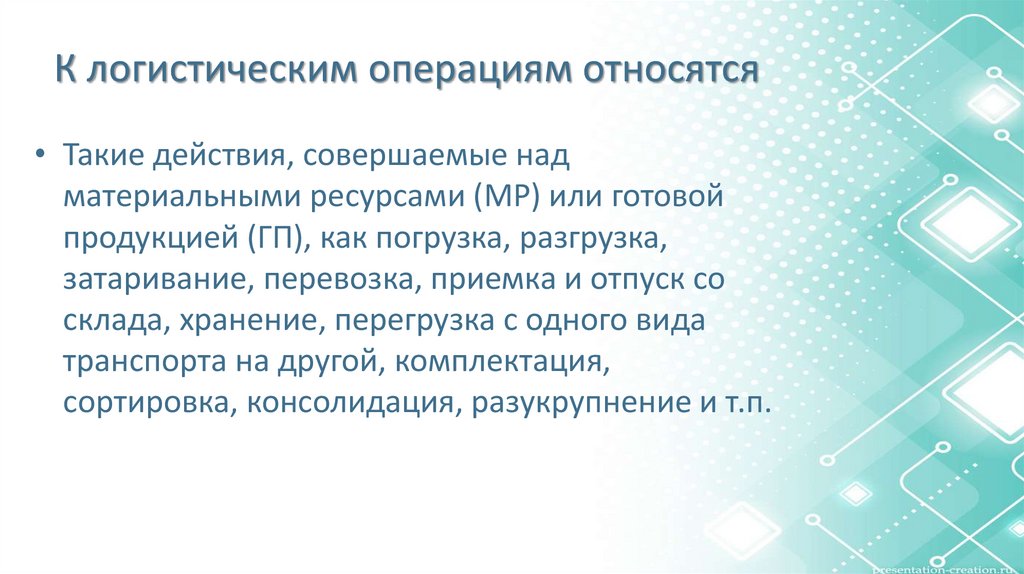 К логистическим операциям относятся

• Такие действия, совершаемые над материальными ресурсами (МР) или готовой продукцией (ГП), как погрузка, разгрузка, затаривание, перевозка, приемка и отпуск со склада, хранение, перегрузка с одного вида транспорта на другой, комплектация, сортировка, консолидация, разукрупнение и т.п.

presentation-creation.ru